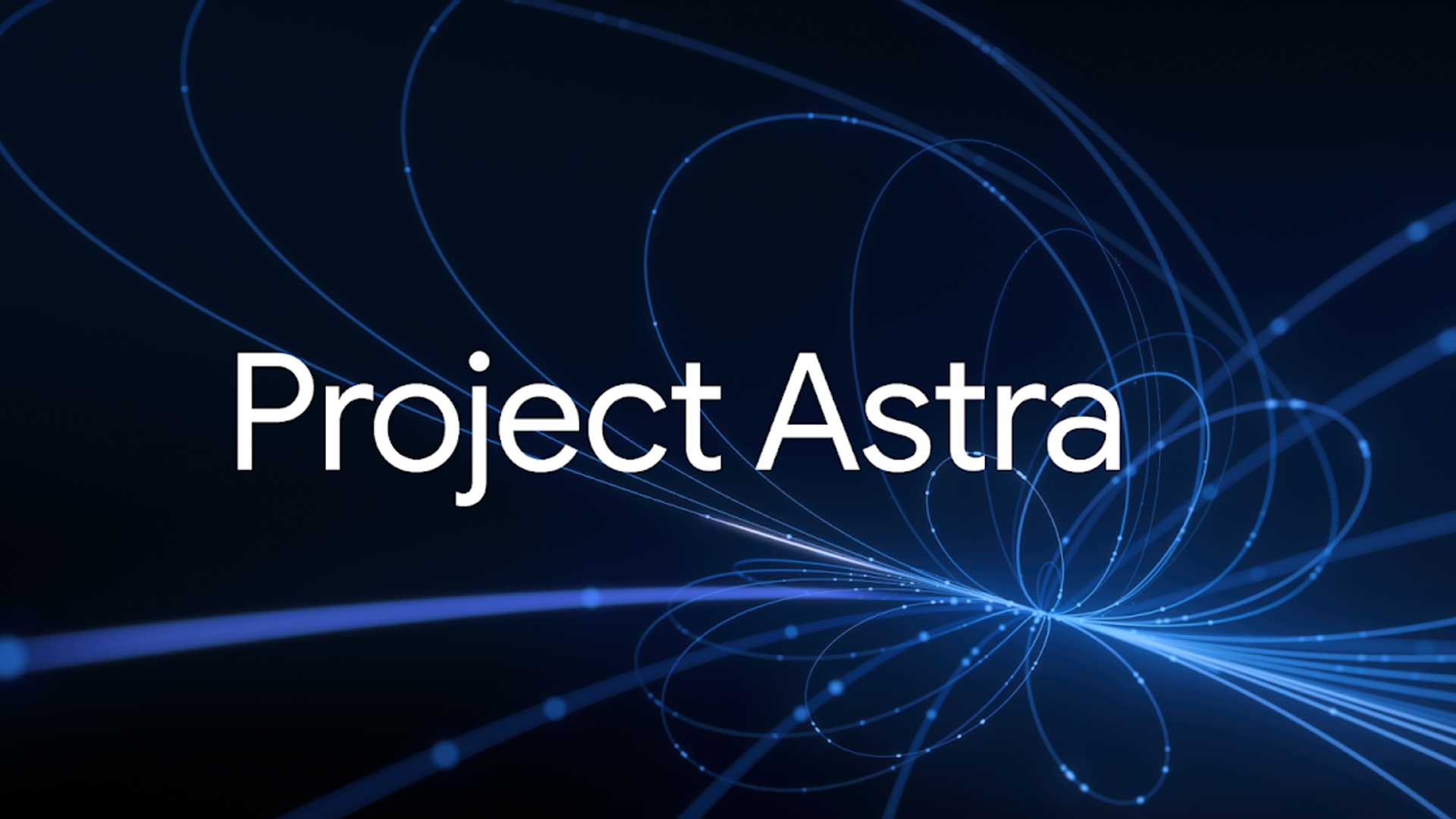 Project Astra